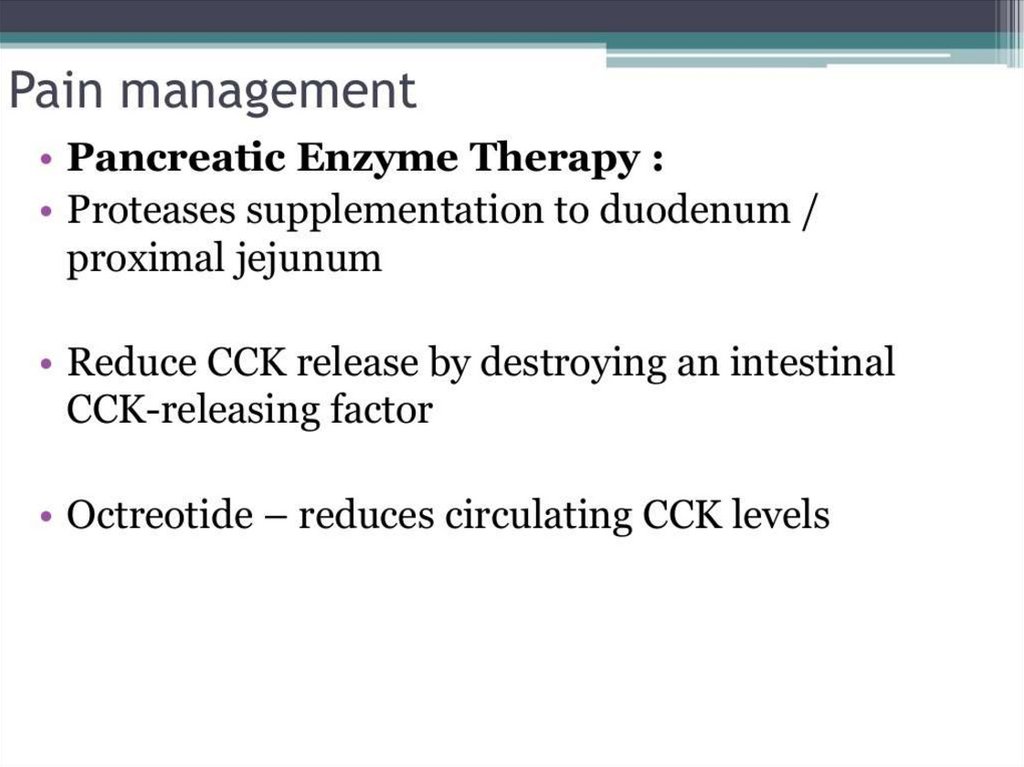 Pain management

• Pancreatic Enzyme Therapy :
• Proteases supplementation to duodenum / proximal jejunum

• Reduce CCK release by destroying an intestinal CCK-releasing factor

• Octreotide – reduces circulating CCK levels